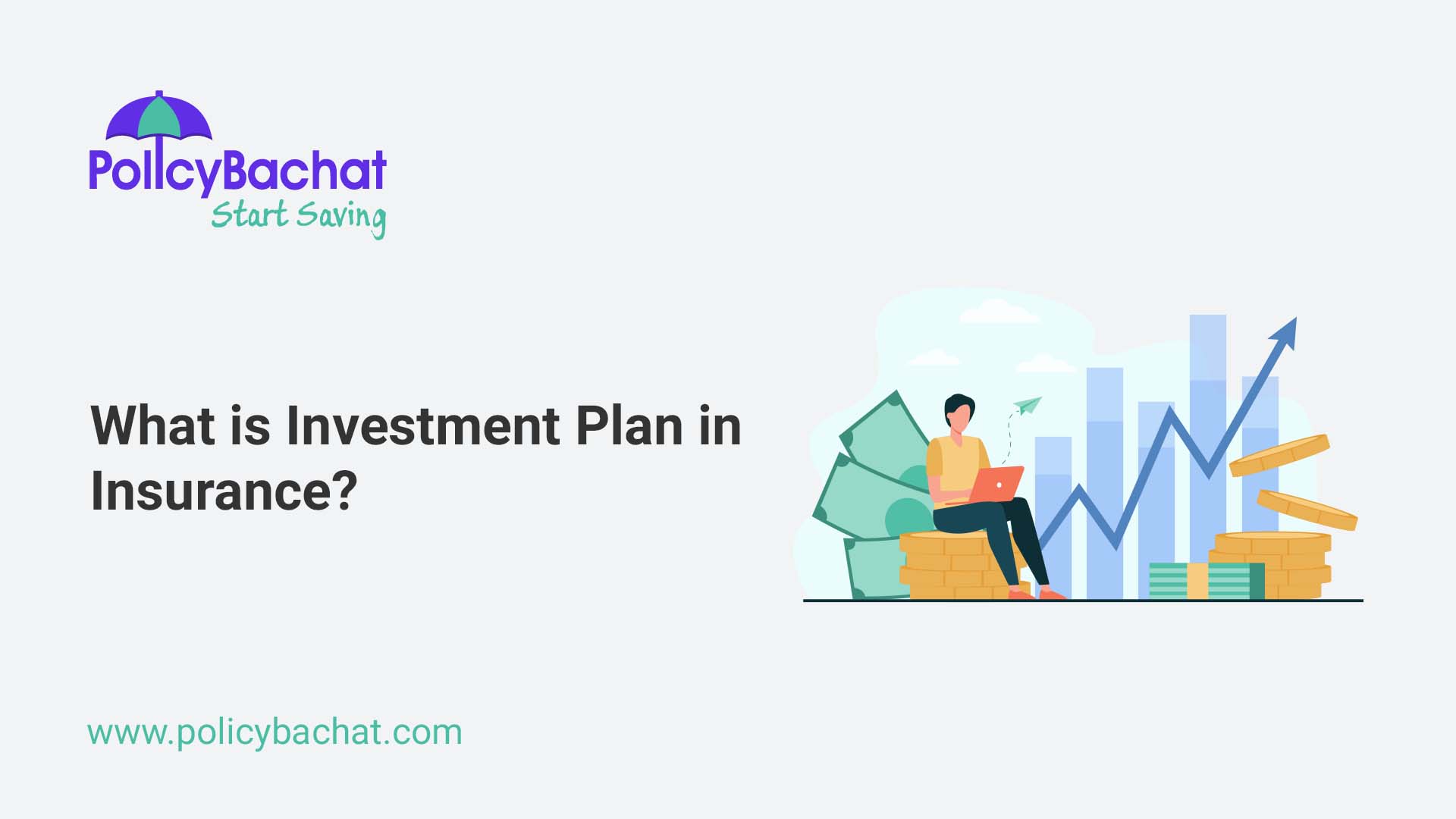 PolicyBachat
Start Saving

What is Investment Plan in Insurance?

www.policybachat.com